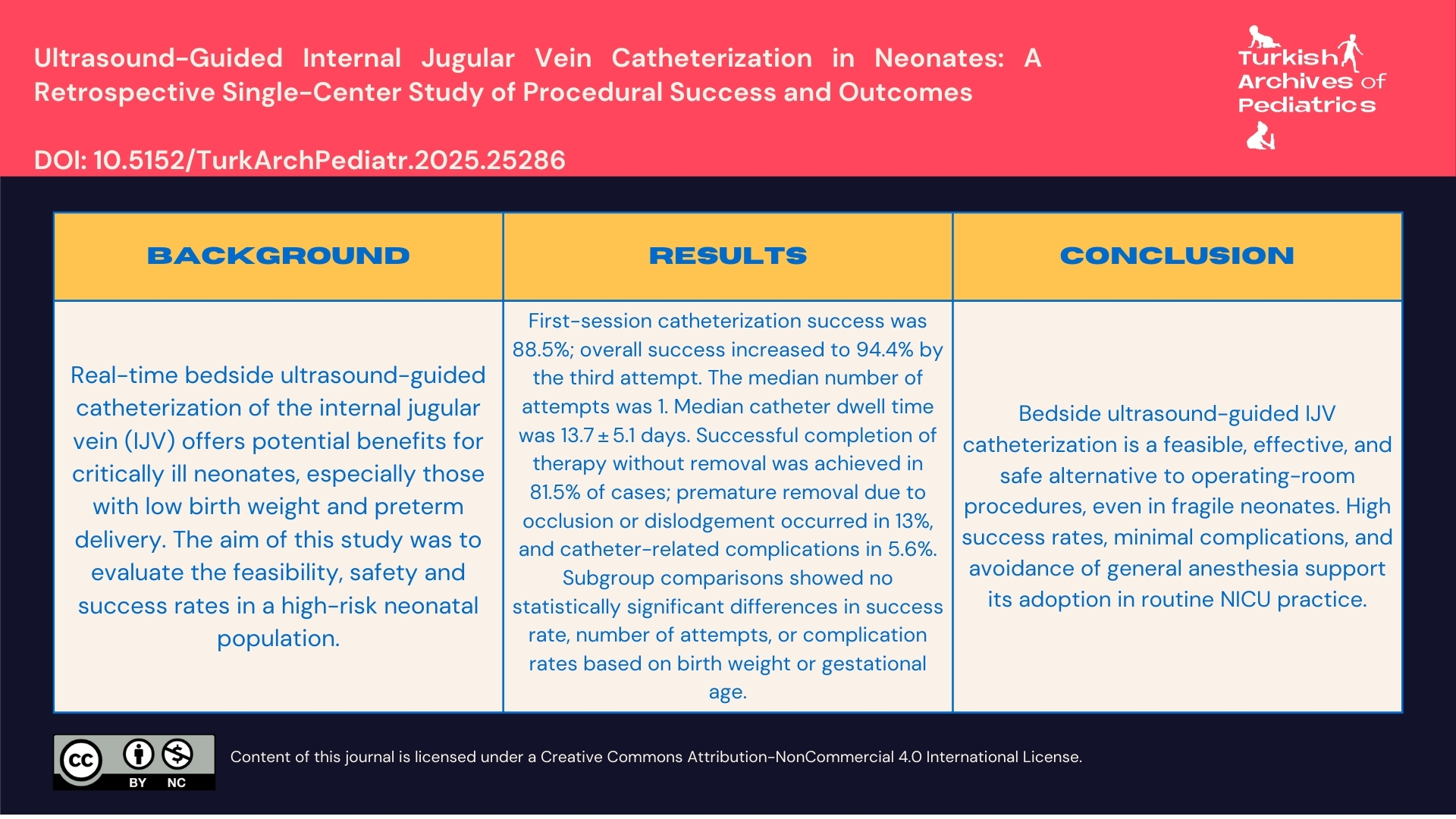 Ultrasound-Guided Internal Jugular Vein Catheterization in Neonates: A Retrospective Single-Center Study of Procedural Success and Outcomes

DOI: 10.5152/TurkArchPediatr.2025.25286

Turkish Archives of Pediatrics

| BACKGROUND | RESULTS | CONCLUSION |
|---|---|---|
| Real-time bedside ultrasound-guided catheterization of the internal jugular vein (IJV) offers potential benefits for critically ill neonates, especially those with low birth weight and preterm delivery. The aim of this study was to evaluate the feasibility, safety and success rates in a high-risk neonatal population. | First-session catheterization success was 88.5%; overall success increased to 94.4% by the third attempt. The median number of attempts was 1. Median catheter dwell time was 13.7 ± 5.1 days. Successful completion of therapy without removal was achieved in 81.5% of cases; premature removal due to occlusion or dislodgement occurred in 13%, and catheter-related complications in 5.6%. Subgroup comparisons showed no statistically significant differences in success rate, number of attempts, or complication rates based on birth weight or gestational age. | Bedside ultrasound-guided IJV catheterization is a feasible, effective, and safe alternative to operating-room procedures, even in fragile neonates. High success rates, minimal complications, and avoidance of general anesthesia support its adoption in routine NICU practice. |

cc BY NC

Content of this journal is licensed under a Creative Commons Attribution-NonCommercial 4.0 International License.